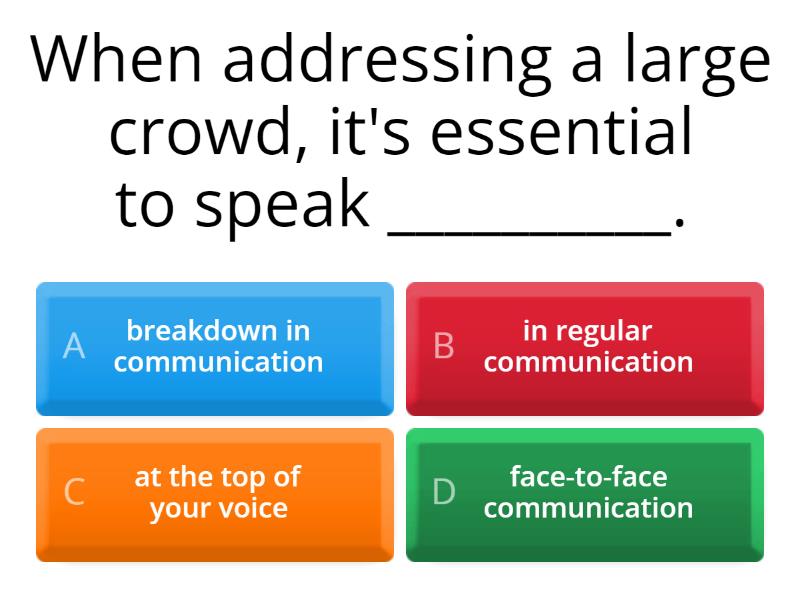 When addressing a large crowd, it's essential to speak __________.

A breakdown in communication

B in regular communication

C at the top of your voice

D face-to-face communication